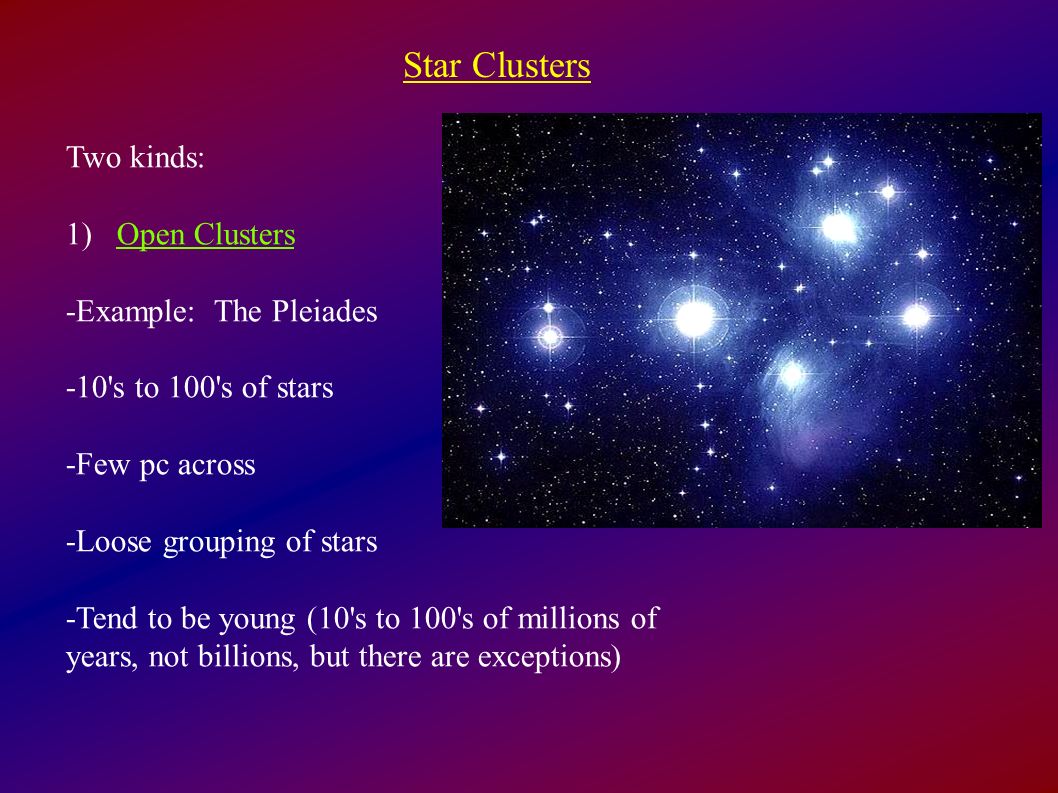 Star Clusters

Two kinds:

1) Open Clusters

-Example: The Pleiades

-10's to 100's of stars

-Few pc across

-Loose grouping of stars

-Tend to be young (10's to 100's of millions of years, not billions, but there are exceptions)